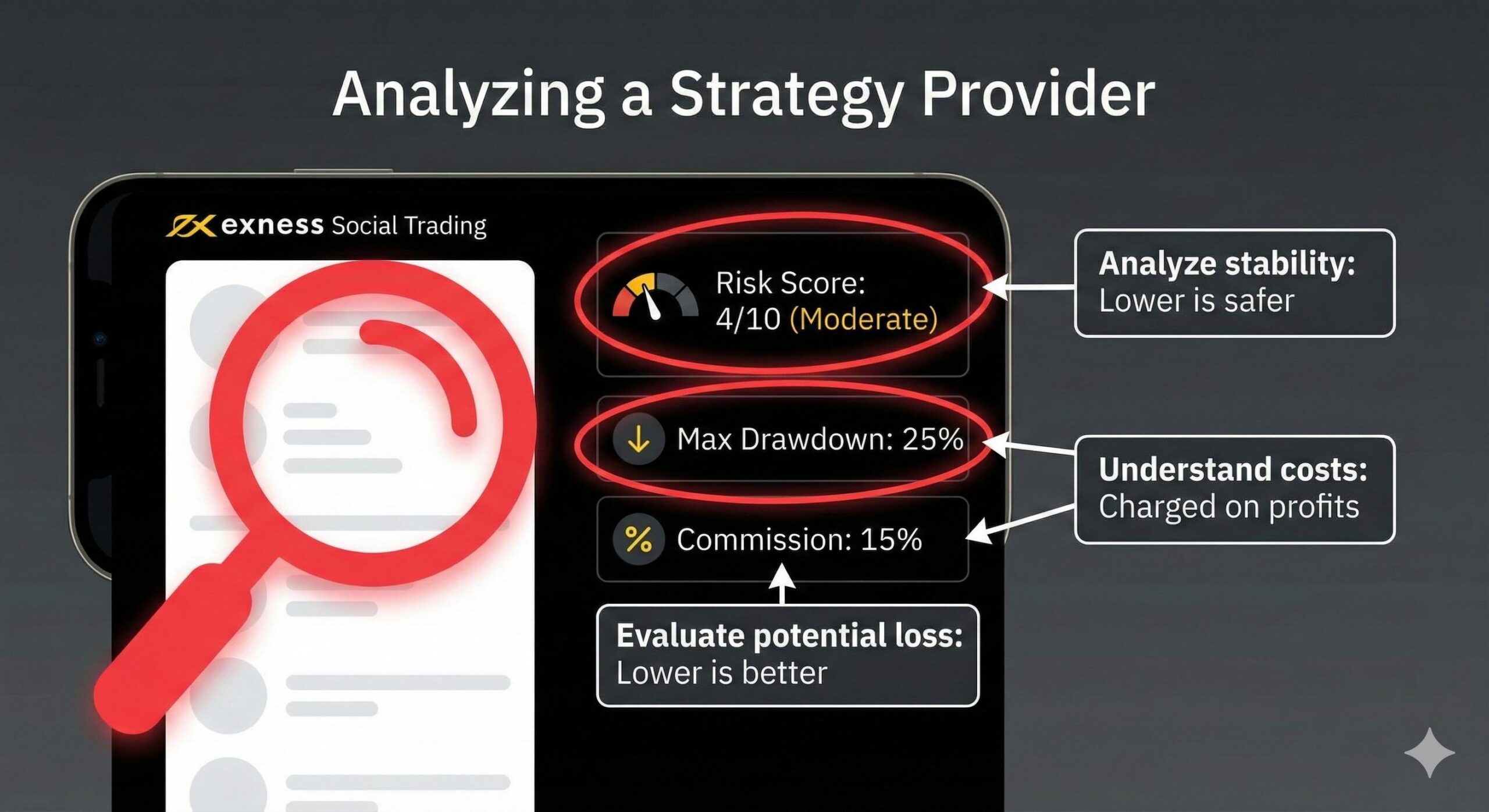 Analyzing a Strategy Provider

exness Social Trading

Risk Score:
4/10 (Moderate)

Max Drawdown: 25%

%

Commission: 15%

Analyze stability:
Lower is safer

Understand costs:
Charged on profits

Evaluate potential loss:
Lower is better